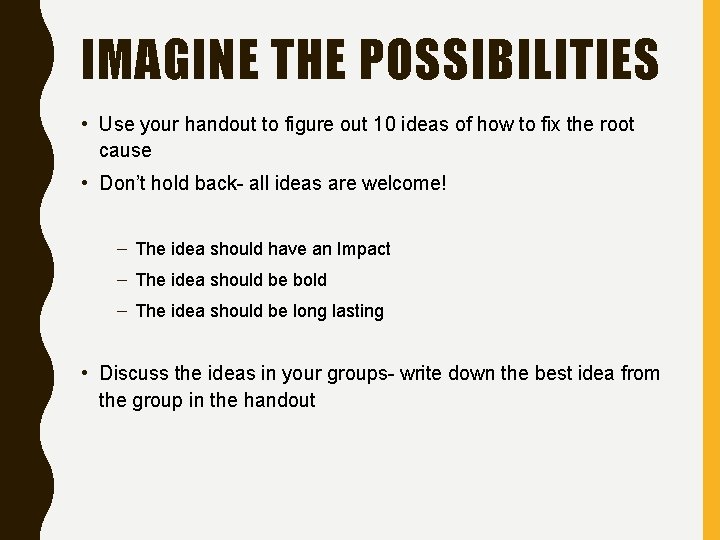 IMAGINE THE POSSIBILITIES

• Use your handout to figure out 10 ideas of how to fix the root cause

• Don't hold back- all ideas are welcome!

– The idea should have an Impact
– The idea should be bold
– The idea should be long lasting

• Discuss the ideas in your groups- write down the best idea from the group in the handout